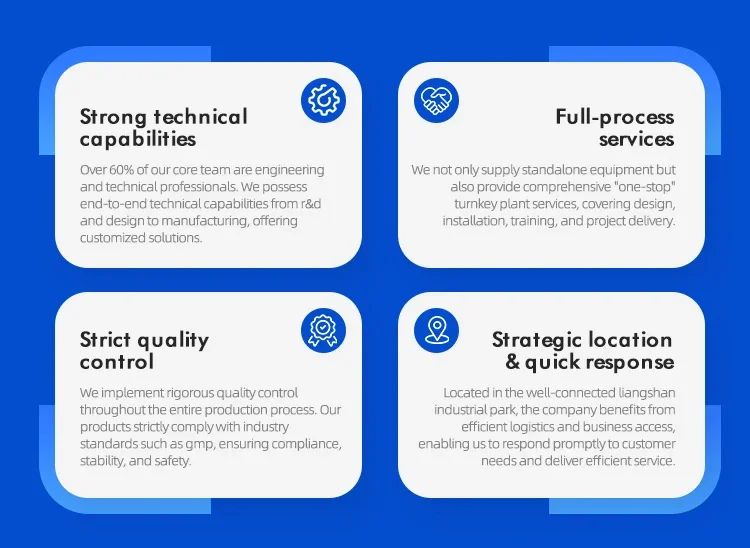 Strong technical capabilities

Over 60% of our core team are engineering and technical professionals. We possess end-to-end technical capabilities from r&d and design to manufacturing, offering customized solutions.

Full-process services

We not only supply standalone equipment but also provide comprehensive "one-stop" turnkey plant services, covering design, installation, training, and project delivery.

Strict quality control

We implement rigorous quality control throughout the entire production process. Our products strictly comply with industry standards such as gmp, ensuring compliance, stability, and safety.

Strategic location & quick response

Located in the well-connected liangshan industrial park, the company benefits from efficient logistics and business access, enabling us to respond promptly to customer needs and deliver efficient service.